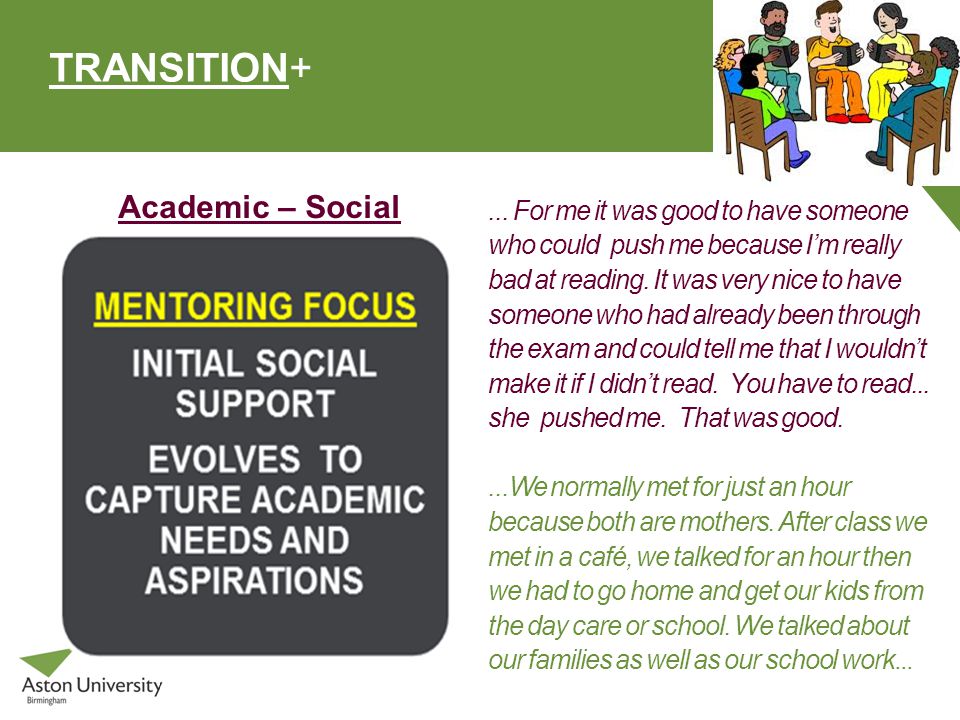 TRANSITION+

Academic – Social

MENTORING FOCUS

INITIAL SOCIAL SUPPORT

EVOLVES TO CAPTURE ACADEMIC NEEDS AND ASPIRATIONS

... For me it was good to have someone who could push me because I'm really bad at reading. It was very nice to have someone who had already been through the exam and could tell me that I wouldn't make it if I didn't read. You have to read... she pushed me. That was good.

...We normally met for just an hour because both are mothers. After class we met in a café, we talked for an hour then we had to go home and get our kids from the day care or school. We talked about our families as well as our school work...

Aston University
Birmingham